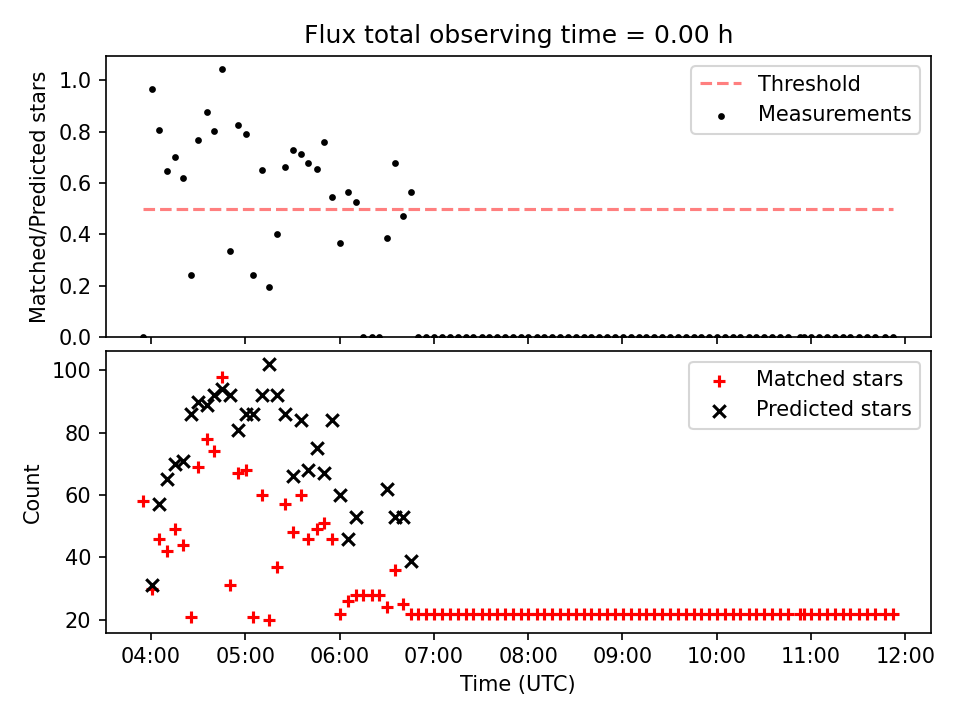 Flux total observing time = 0.00 h

Matched/Predicted stars

1.0
0.8
0.6
0.4
0.2
0.0

Threshold
Measurements

Count

100
80
60
40
20

Matched stars
Predicted stars

04:00 05:00 06:00 07:00 08:00 09:00 10:00 11:00 12:00

Time (UTC)